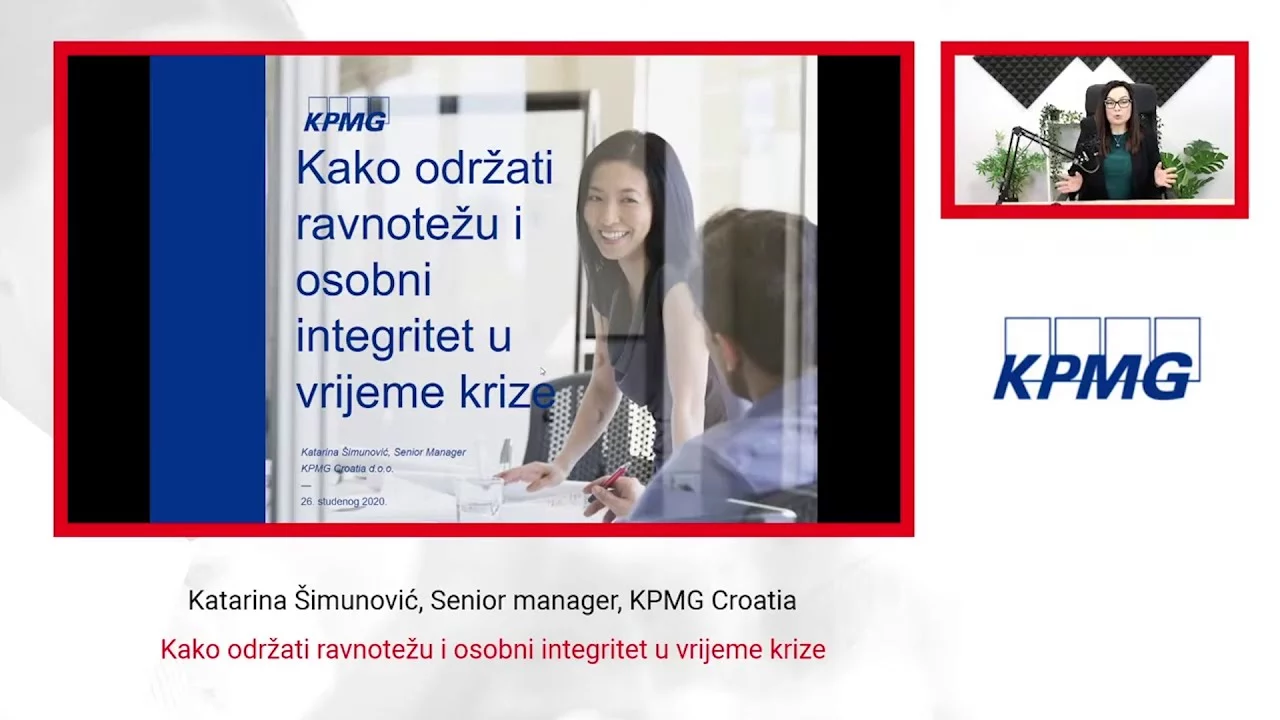 KPMG

Kako održati ravnotežu i osobni integritet u vrijeme krize

Katarina Šimunović, Senior Manager
KPMG Croatia d.o.o.
—
26. studenog 2020.

KPMG

Katarina Šimunović, Senior manager, KPMG Croatia

Kako održati ravnotežu i osobni integritet u vrijeme krize